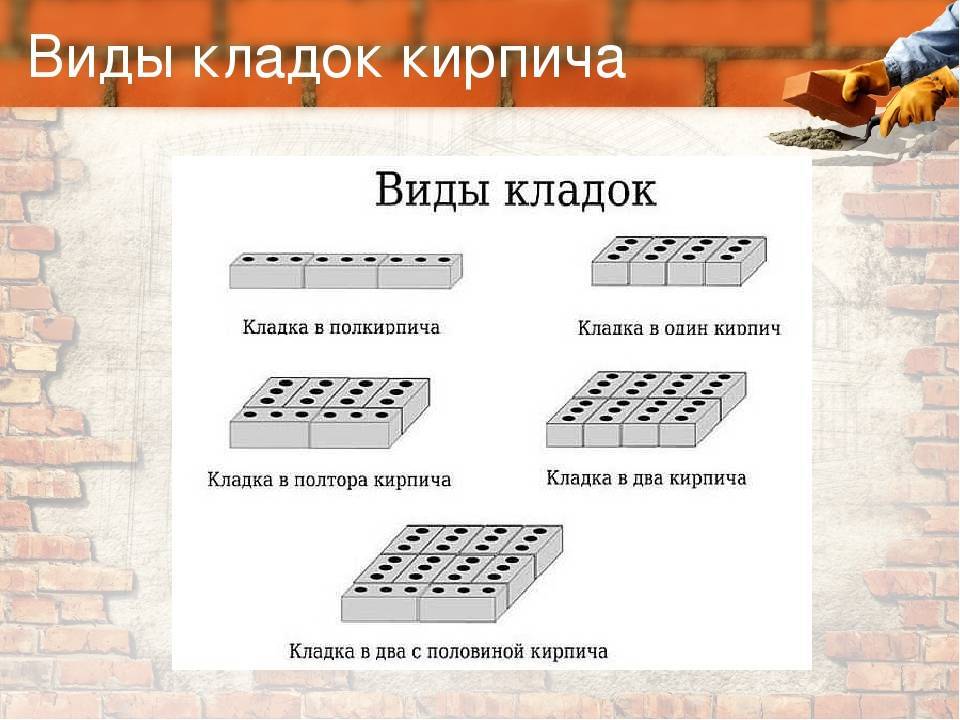 Виды кладок кирпича

Виды кладок

Кладка в полкирпича

Кладка в один кирпич

Кладка в полтора кирпича

Кладка в два кирпича

Кладка в два с половиной кирпича